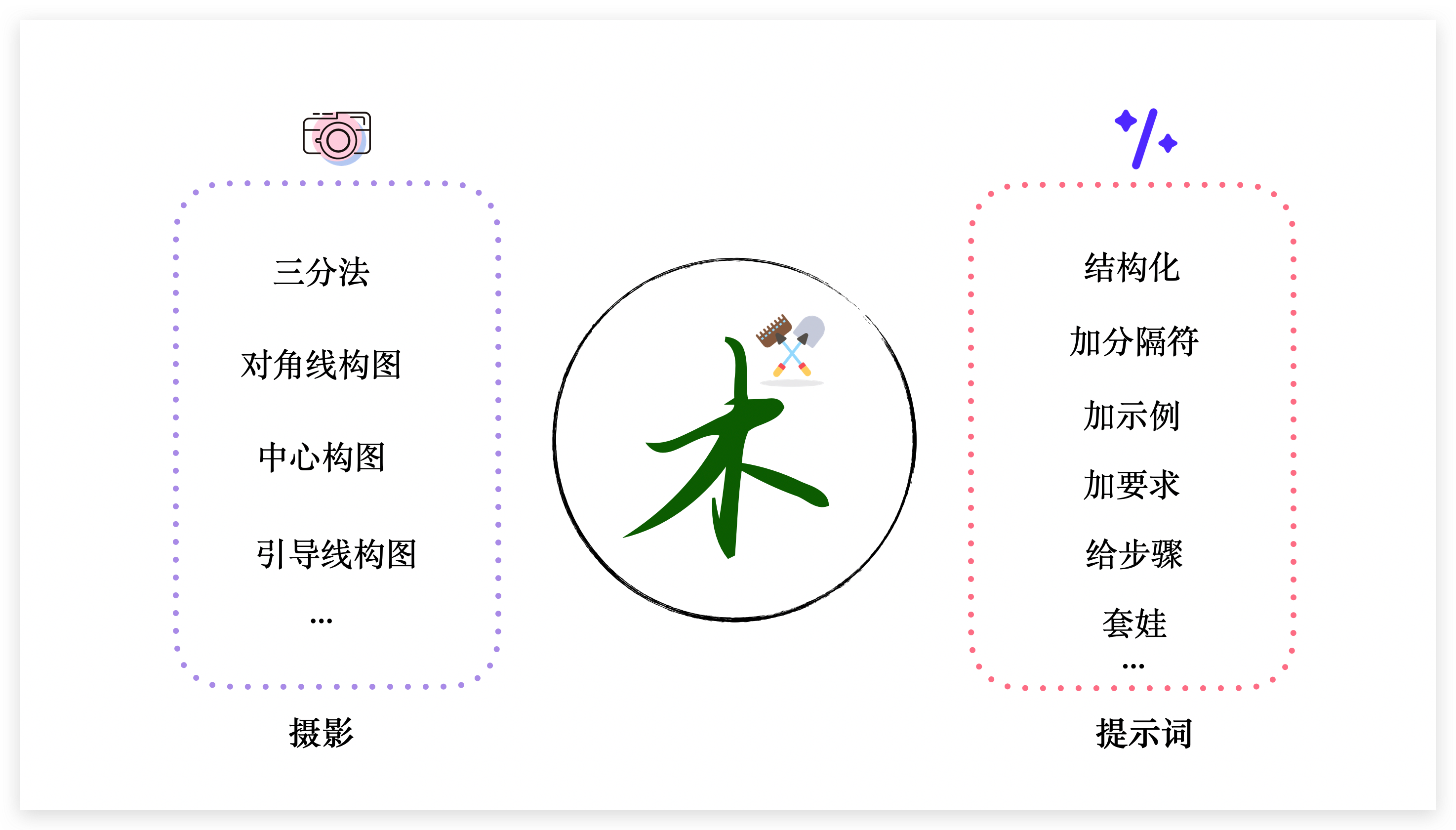 三分法

对角线构图

中心构图

引导线构图

...

摄影

术

结构化

加分隔符

加示例

加要求

给步骤

套娃

...

提示词